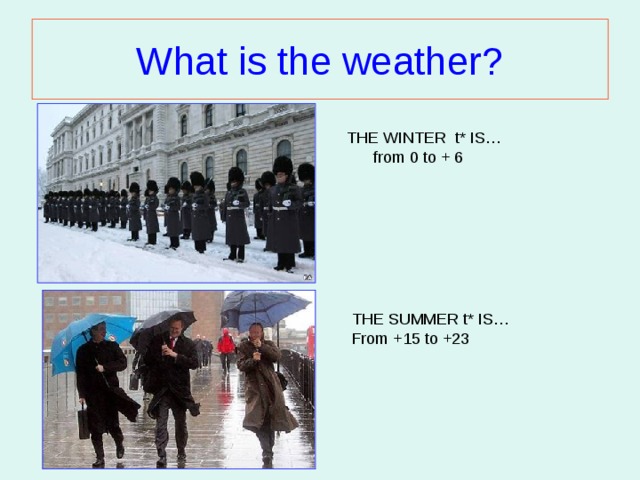 What is the weather?

THE WINTER t* IS…
from 0 to + 6

THE SUMMER t* IS…
From +15 to +23